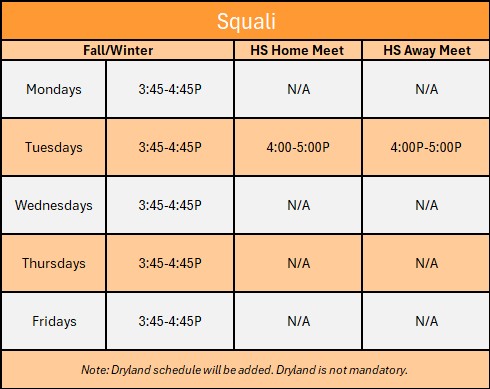 Squali

| Fall/Winter | | HS Home Meet | HS Away Meet |
|---|---|---|---|
| Mondays | 3:45-4:45P | N/A | N/A |
| Tuesdays | 3:45-4:45P | 4:00-5:00P | 4:00P-5:00P |
| Wednesdays | 3:45-4:45P | N/A | N/A |
| Thursdays | 3:45-4:45P | N/A | N/A |
| Fridays | 3:45-4:45P | N/A | N/A |

Note: Dryland schedule will be added. Dryland is not mandatory.